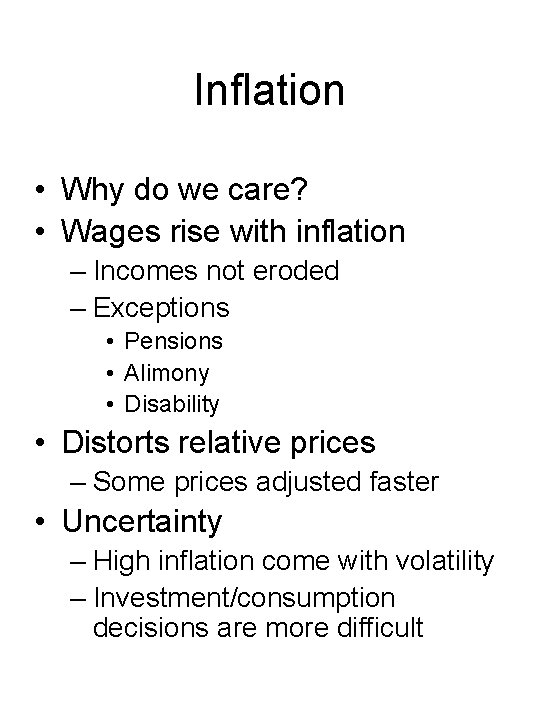 Inflation

• Why do we care?
• Wages rise with inflation
– Incomes not eroded
– Exceptions
• Pensions
• Alimony
• Disability
• Distorts relative prices
– Some prices adjusted faster
• Uncertainty
– High inflation come with volatility
– Investment/consumption decisions are more difficult